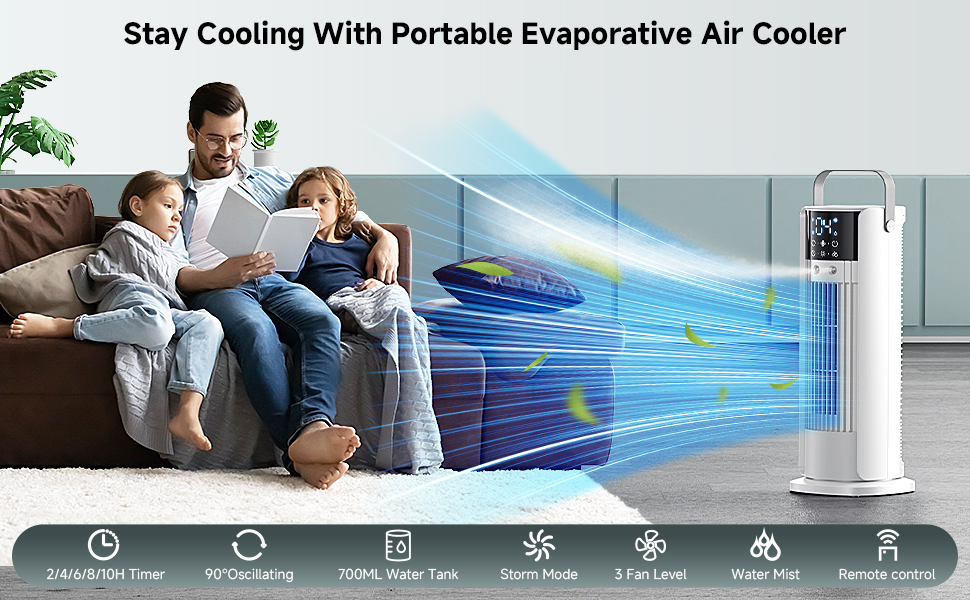 Stay Cooling With Portable Evaporative Air Cooler

04

2/4/6/8/10H Timer
90°Oscillating
700ML Water Tank
Storm Mode
3 Fan Level
Water Mist
Remote control